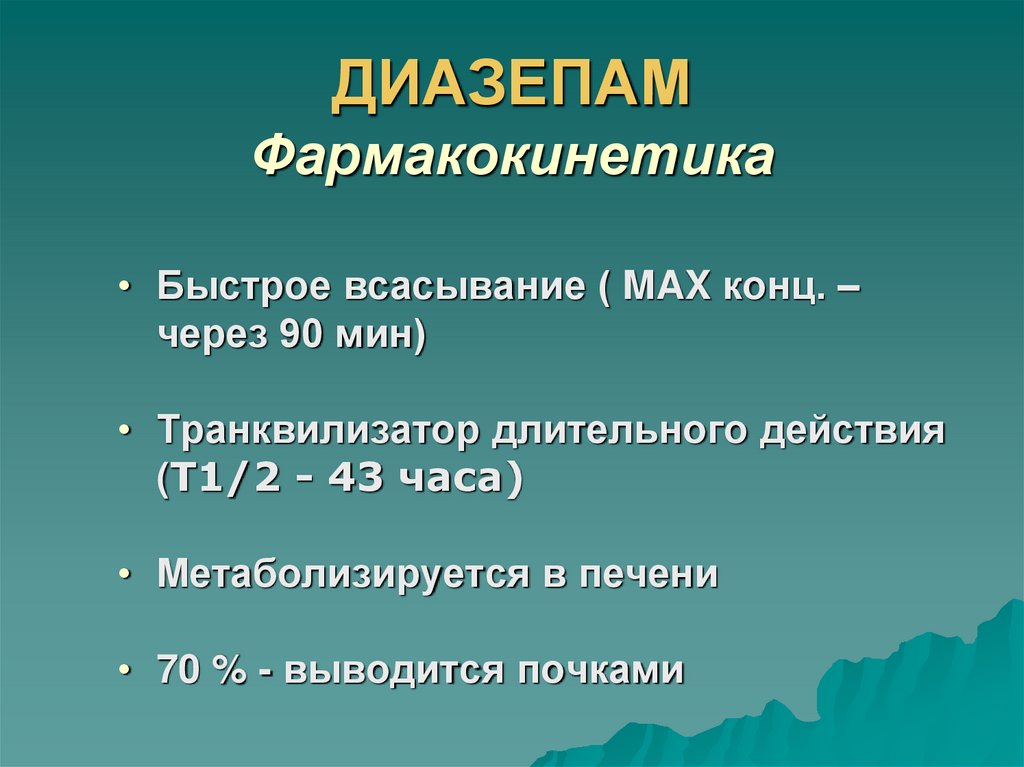 ДИАЗЕПАМ
Фармакокинетика

• Быстрое всасывание ( МАХ конц. – через 90 мин)

• Транквилизатор длительного действия (Т1/2 - 43 часа)

• Метаболизируется в печени

• 70 % - выводится почками